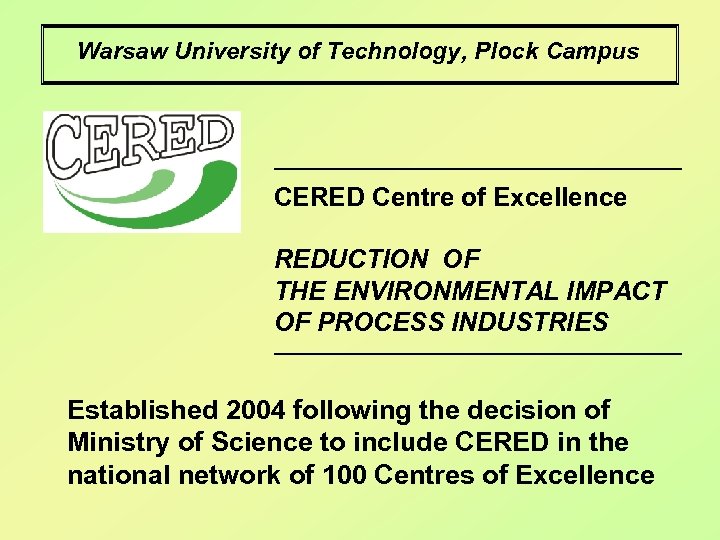 Warsaw University of Technology, Plock Campus

CERED

CERED Centre of Excellence

REDUCTION OF
THE ENVIRONMENTAL IMPACT
OF PROCESS INDUSTRIES

Established 2004 following the decision of Ministry of Science to include CERED in the national network of 100 Centres of Excellence